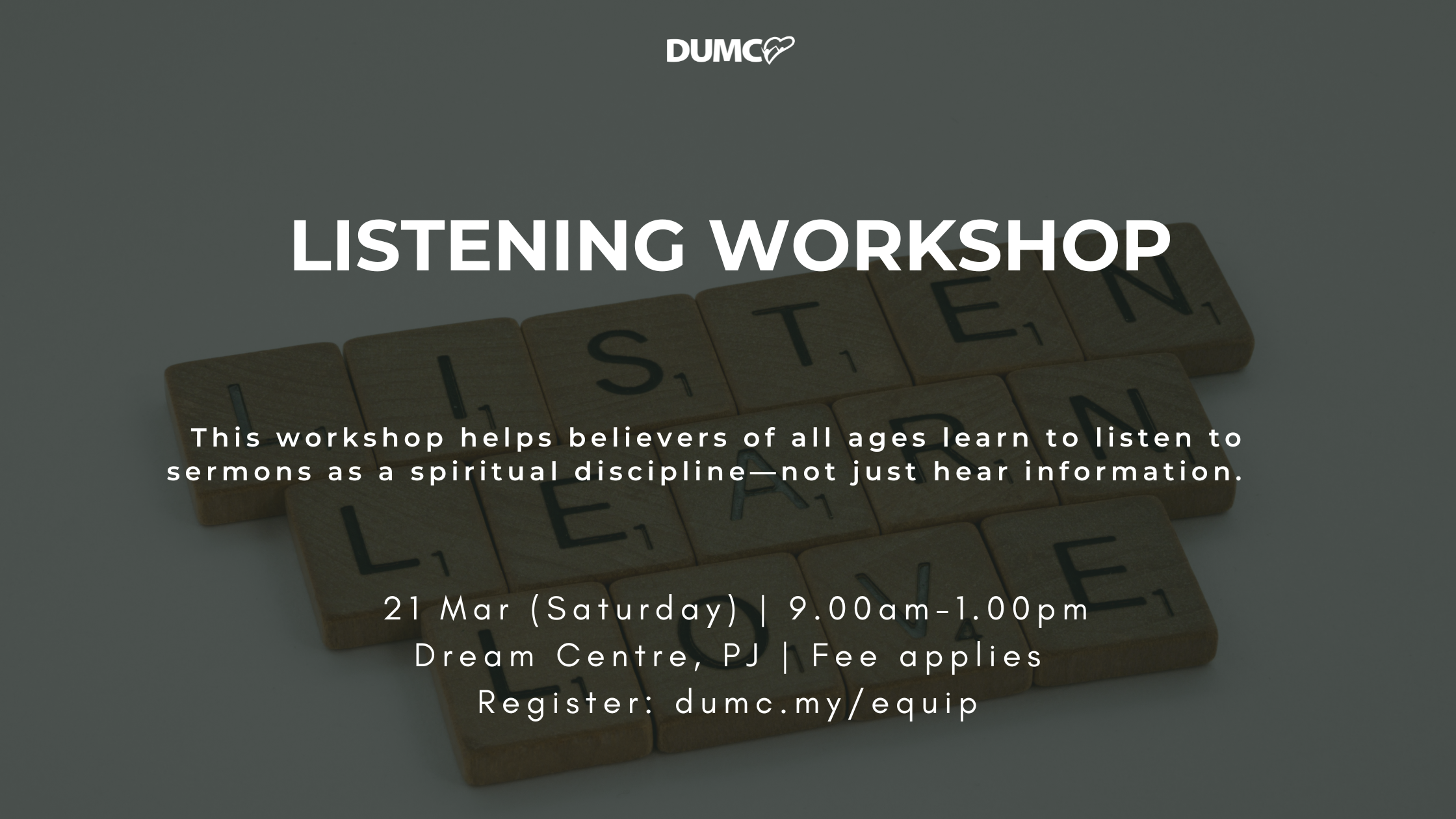 DUMC

LISTENING WORKSHOP

LISTEN
LEARN
LOVE

This workshop helps believers of all ages learn to listen to sermons as a spiritual discipline—not just hear information.

21 Mar (Saturday) | 9.00am-1.00pm
Dream Centre, PJ | Fee applies
Register: dumc.my/equip